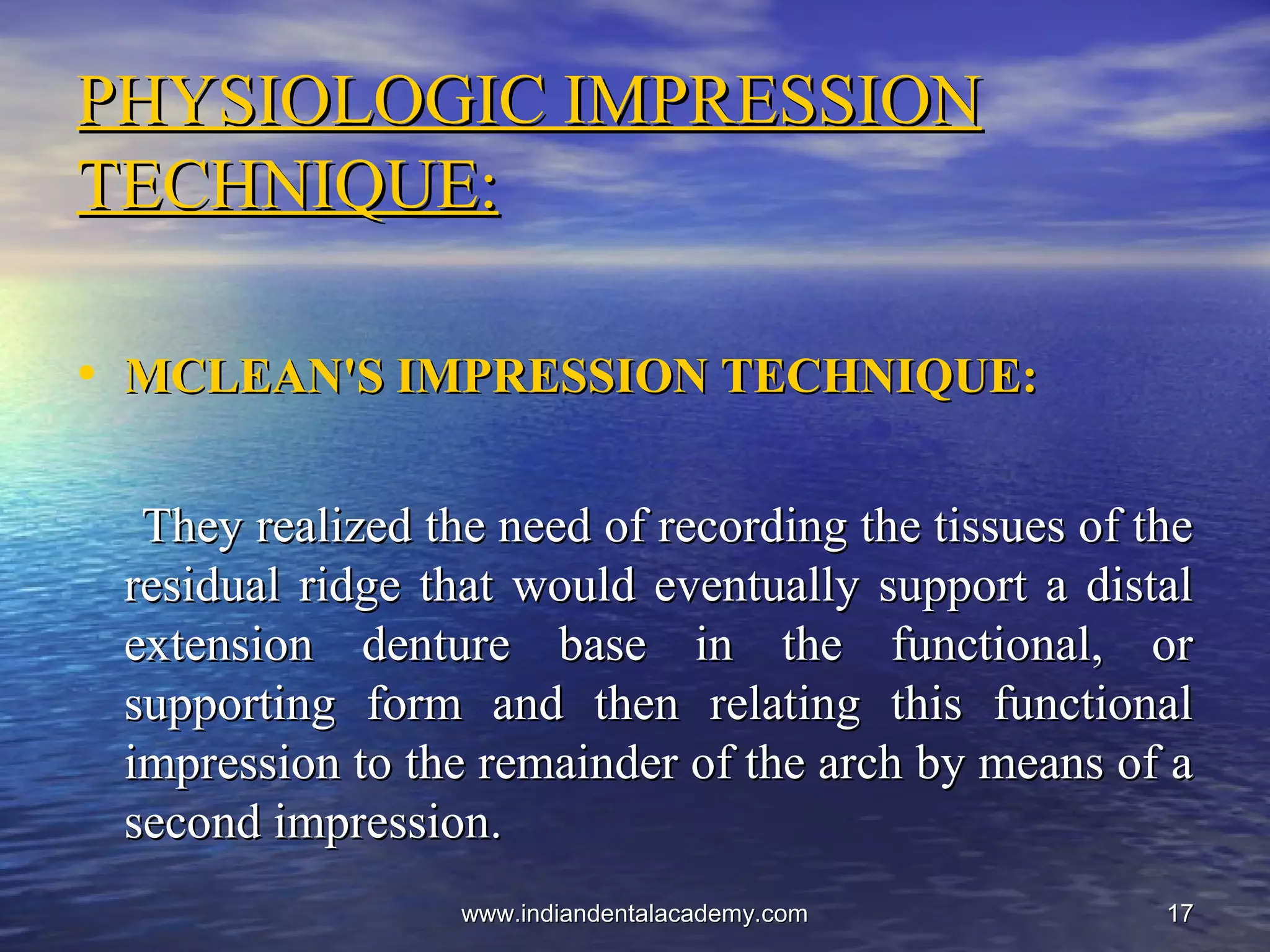 PHYSIOLOGIC IMPRESSION TECHNIQUE:

• MCLEAN'S IMPRESSION TECHNIQUE:

They realized the need of recording the tissues of the residual ridge that would eventually support a distal extension denture base in the functional, or supporting form and then relating this functional impression to the remainder of the arch by means of a second impression.

www.indiandentalacademy.com

17